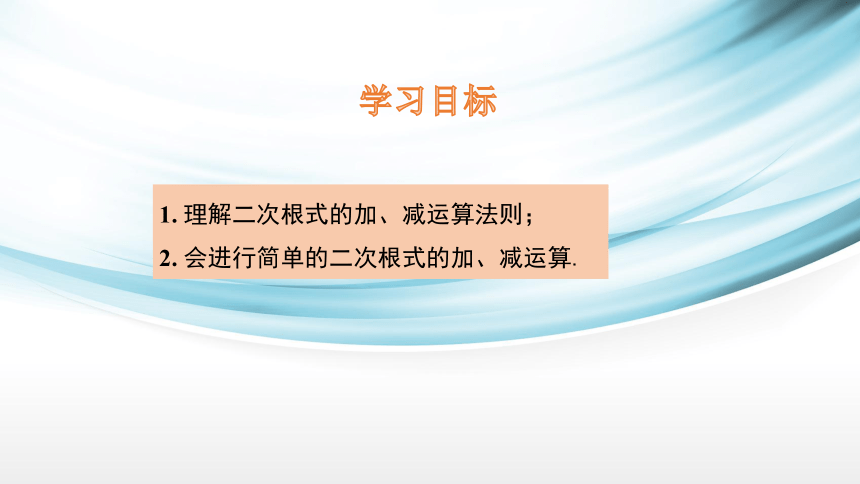 学习目标

1. 理解二次根式的加、减运算法则；

2. 会进行简单的二次根式的加、减运算.